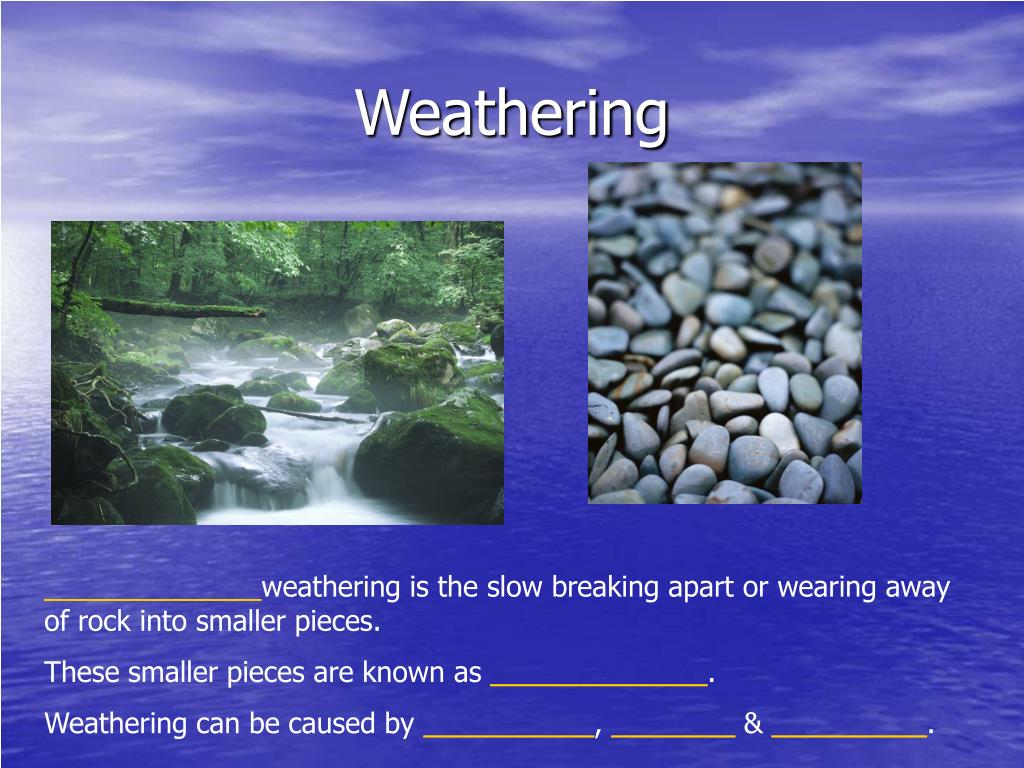 Weathering

______________weathering is the slow breaking apart or wearing away of rock into smaller pieces.

These smaller pieces are known as ______________.

Weathering can be caused by ___________, ________ & __________.